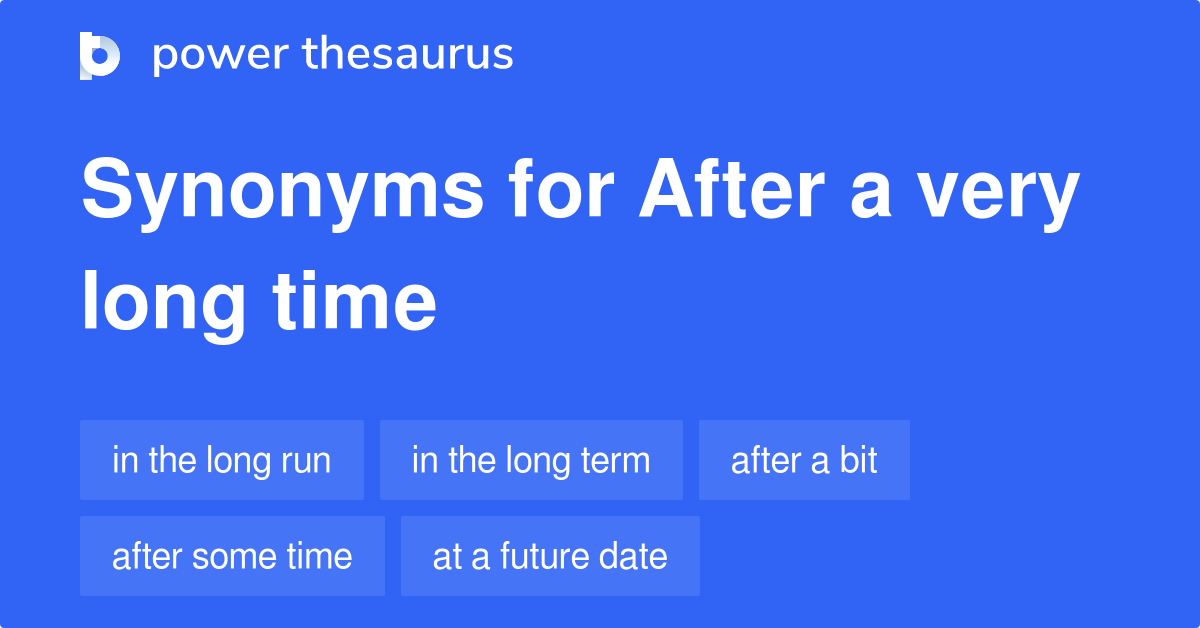 power thesaurus

Synonyms for After a very long time

in the long run

in the long term

after a bit

after some time

at a future date